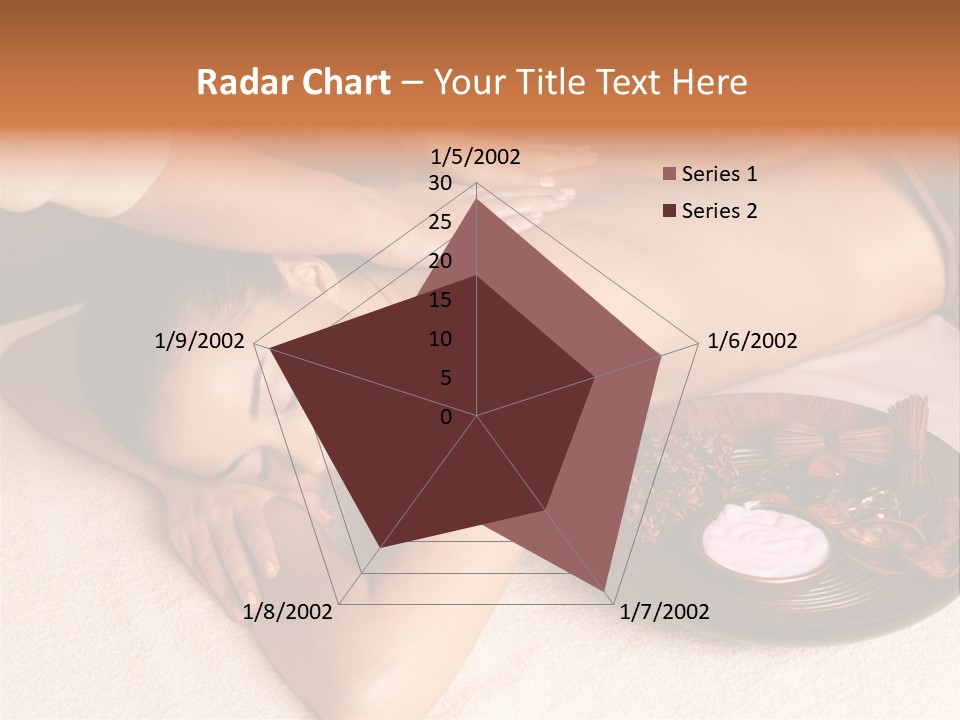 Radar Chart – Your Title Text Here

1/5/2002

30
25
20
15
10
5
0

1/6/2002

1/7/2002

1/8/2002

1/9/2002

Series 1
Series 2